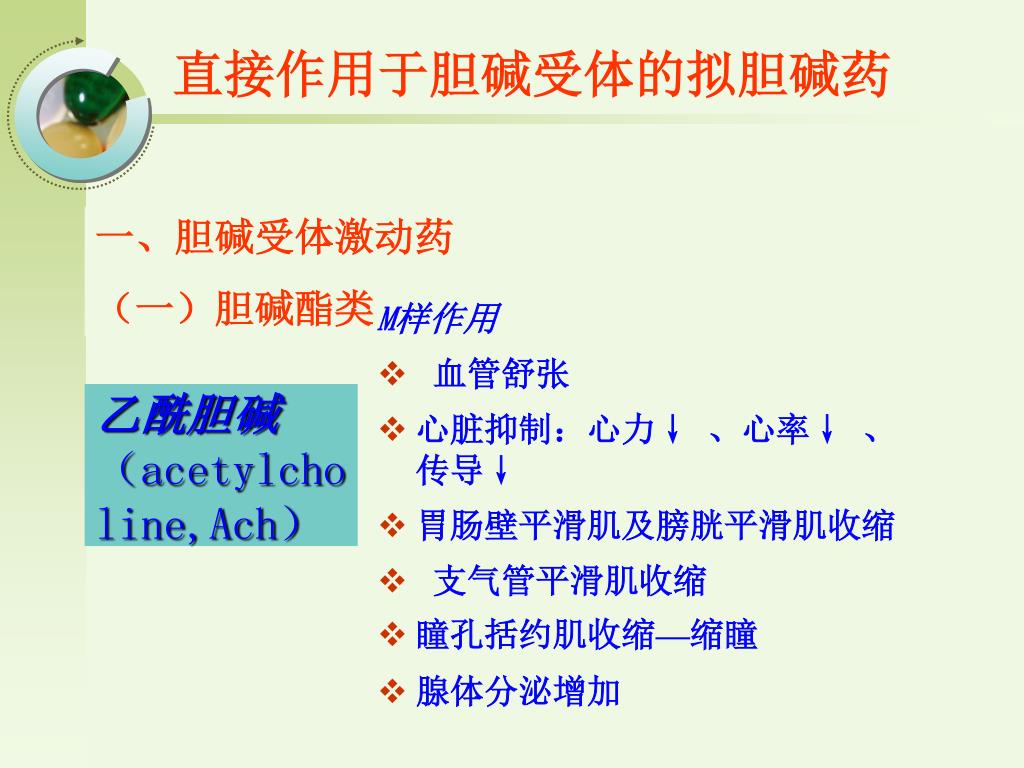 直接作用于胆碱受体的拟胆碱药

一、胆碱受体激动药

（一）胆碱酯类

乙酰胆碱（acetylcholine,Ach）

M样作用

❖ 血管舒张

❖ 心脏抑制：心力↓ 、心率↓ 、传导↓

❖ 胃肠壁平滑肌及膀胱平滑肌收缩

❖ 支气管平滑肌收缩

❖ 瞳孔括约肌收缩—缩瞳

❖ 腺体分泌增加